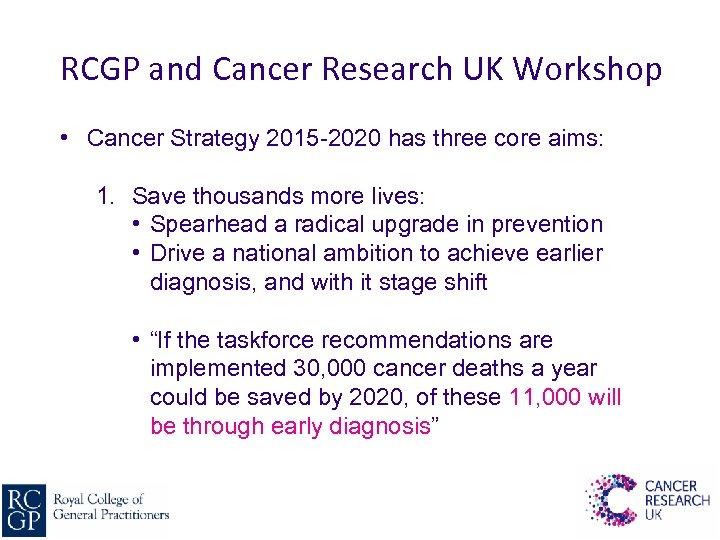 RCGP and Cancer Research UK Workshop

• Cancer Strategy 2015-2020 has three core aims:

1. Save thousands more lives:
• Spearhead a radical upgrade in prevention
• Drive a national ambition to achieve earlier diagnosis, and with it stage shift

• “If the taskforce recommendations are implemented 30,000 cancer deaths a year could be saved by 2020, of these 11,000 will be through early diagnosis”

RC GP Royal College of General Practitioners

CANCER RESEARCH UK